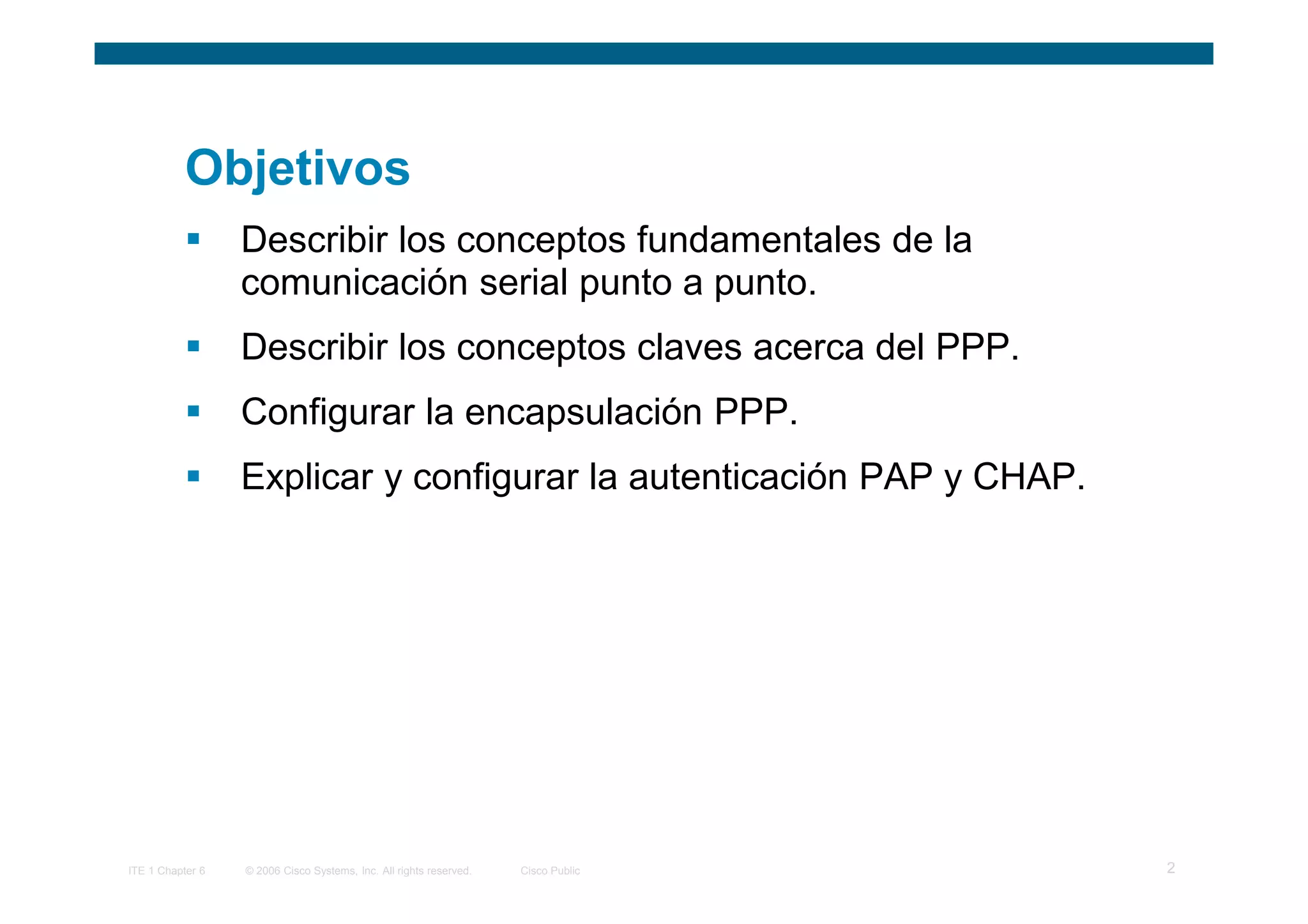 Objetivos

▪ Describir los conceptos fundamentales de la comunicación serial punto a punto.

▪ Describir los conceptos claves acerca del PPP.

▪ Configurar la encapsulación PPP.

▪ Explicar y configurar la autenticación PAP y CHAP.

ITE 1 Chapter 6 © 2006 Cisco Systems, Inc. All rights reserved. Cisco Public 2